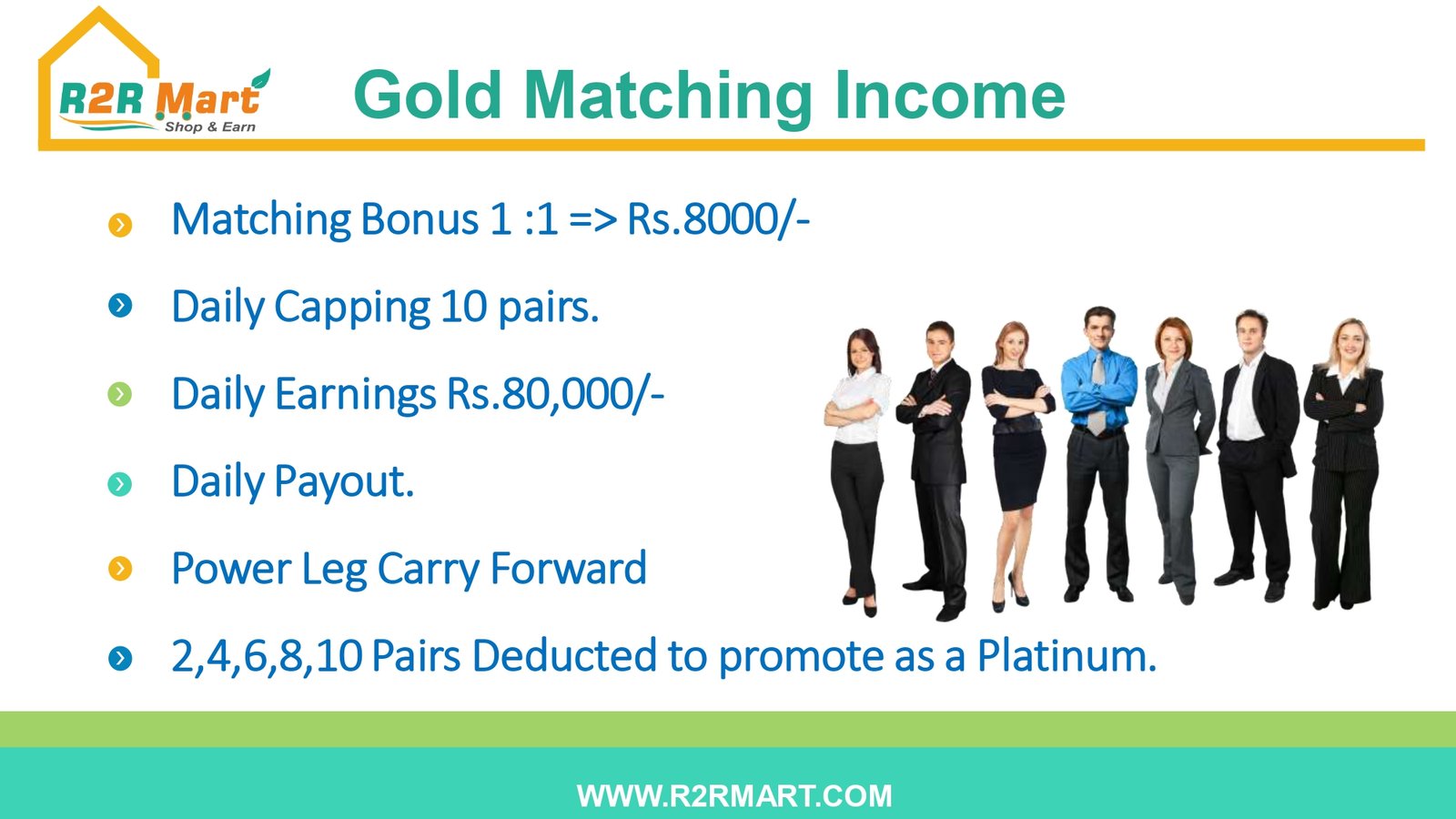 R2R Mart
Shop & Earn

Gold Matching Income

Matching Bonus 1 :1 => Rs.8000/-

Daily Capping 10 pairs.

Daily Earnings Rs.80,000/-

Daily Payout.

Power Leg Carry Forward

2,4,6,8,10 Pairs Deducted to promote as a Platinum.

WWW.R2RMART.COM